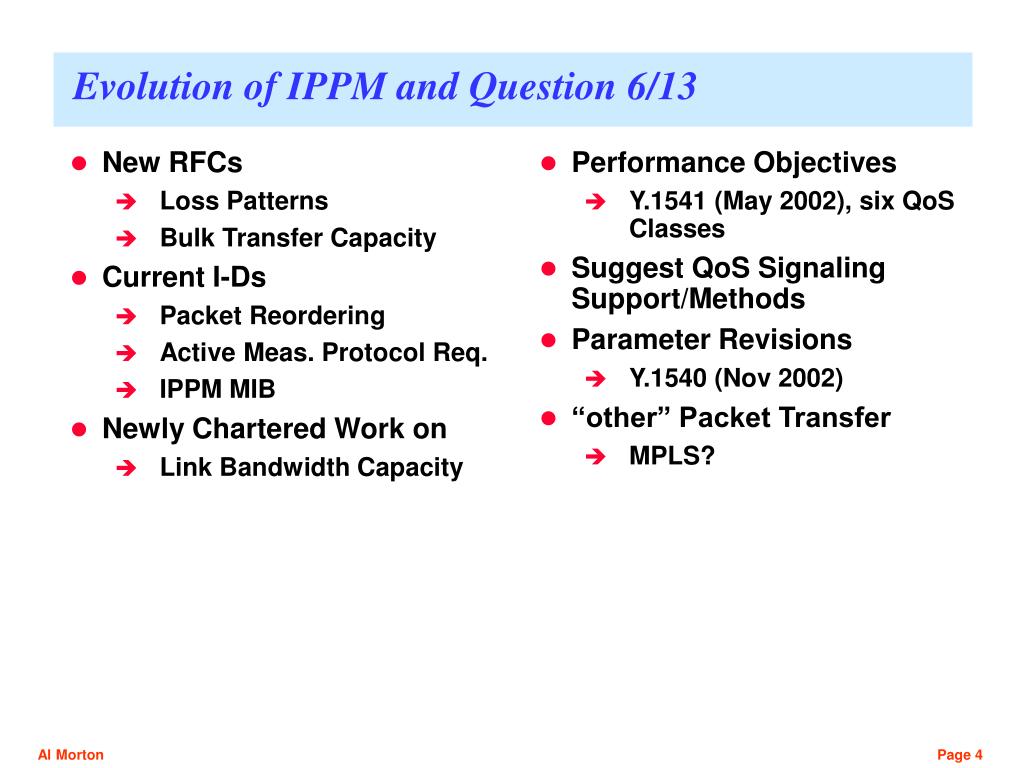 Evolution of IPPM and Question 6/13

- New RFCs
  - Loss Patterns
  - Bulk Transfer Capacity
- Current I-Ds
  - Packet Reordering
  - Active Meas. Protocol Req.
  - IPPM MIB
- Newly Chartered Work on
  - Link Bandwidth Capacity

- Performance Objectives
  - Y.1541 (May 2002), six QoS Classes
- Suggest QoS Signaling Support/Methods
- Parameter Revisions
  - Y.1540 (Nov 2002)
- “other” Packet Transfer
  - MPLS?

Al Morton

Page 4